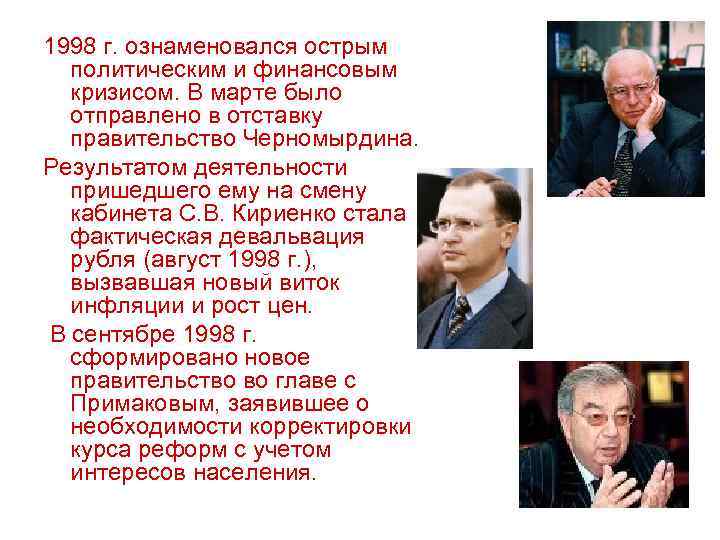 1998 г. ознаменовался острым политическим и финансовым кризисом. В марте было отправлено в отставку правительство Черномырдина.

Результатом деятельности пришедшего ему на смену кабинета С.В. Кириенко стала фактическая девальвация рубля (август 1998 г.), вызвавшая новый виток инфляции и рост цен.

В сентябре 1998 г. сформировано новое правительство во главе с Примаковым, заявившее о необходимости корректировки курса реформ с учетом интересов населения.